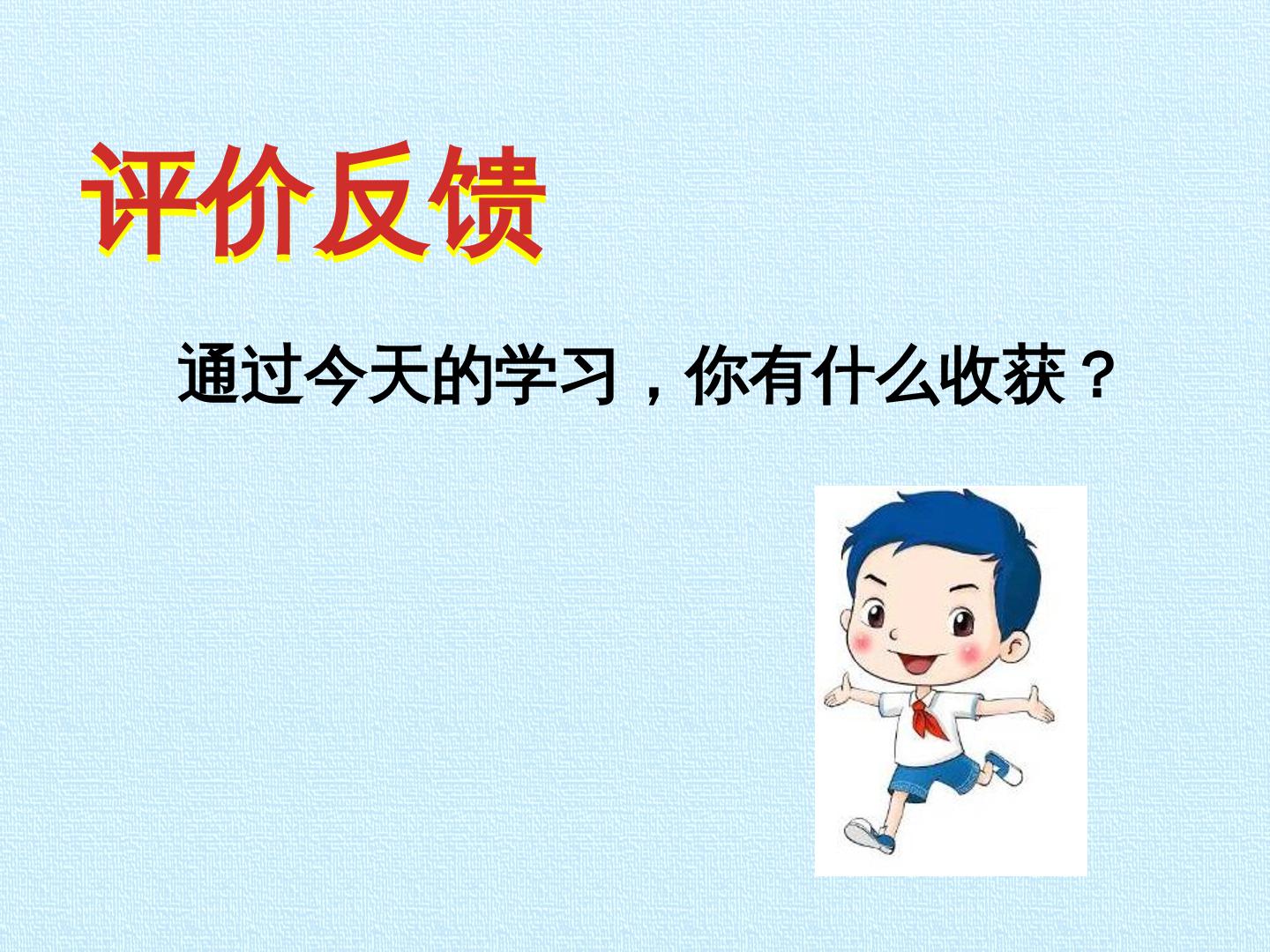 评价反馈

通过今天的学习，你有什么收获？